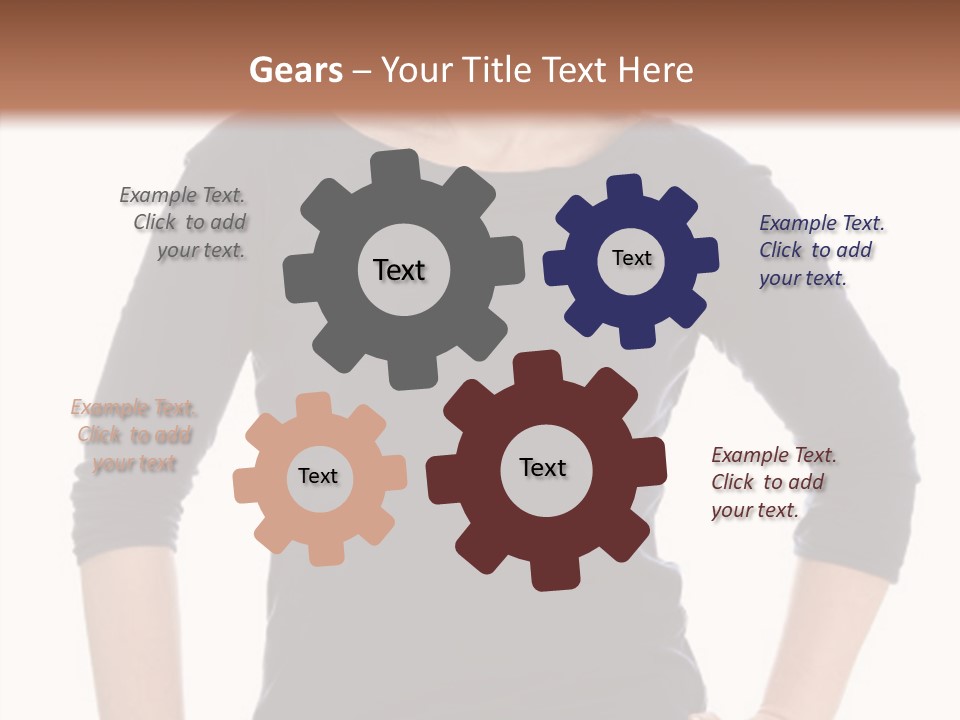 Gears – Your Title Text Here

Example Text. Click to add your text.

Text

Text

Example Text. Click to add your text.

Example Text. Click to add your text

Text

Text

Example Text. Click to add your text.